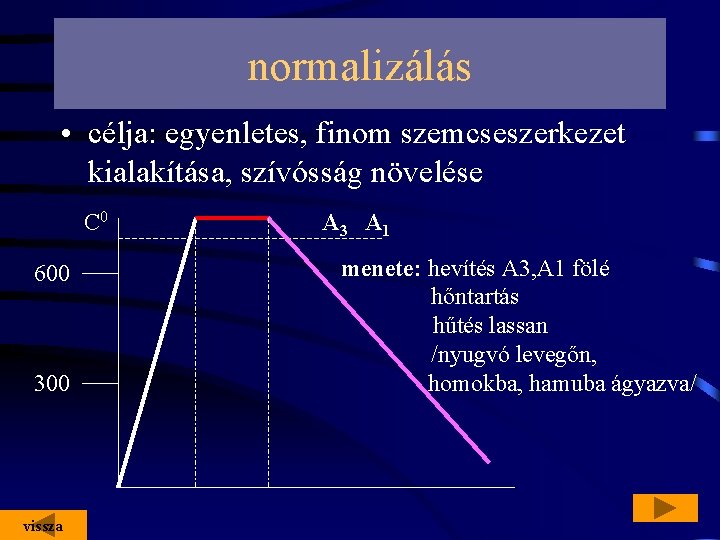 normalizálás

• célja: egyenletes, finom szemcseszerkezet kialakítása, szívósság növelése

$C^0$

$A_3$ $A_1$

600

300

menete: hevítés A3,A1 fölé
hőntartás
hűtés lassan
/nyugvó levegőn,
homokba, hamuba ágyazva/

vissza